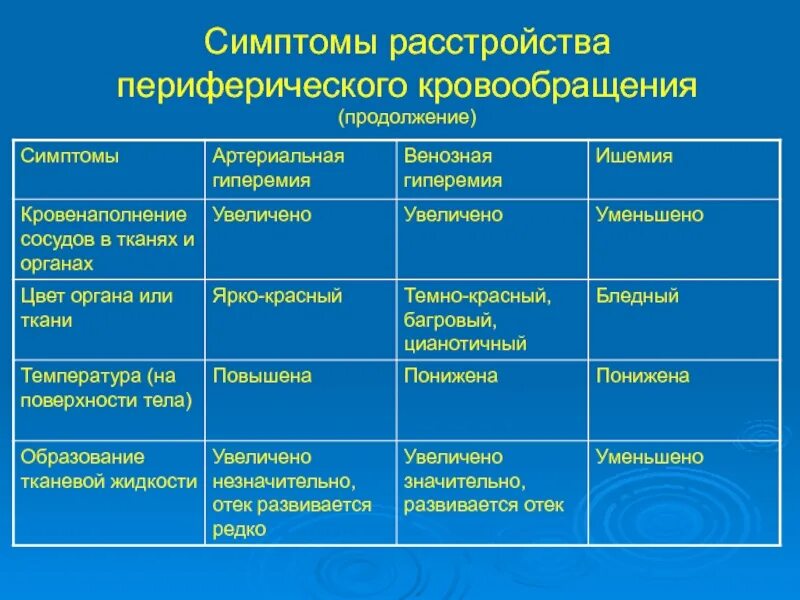 Симптомы расстройства периферического кровообращения
(продолжение)

| Симптомы | Артериальная гиперемия | Венозная гиперемия | Ишемия |
|---|---|---|---|
| Кровенаполнение сосудов в тканях и органах | Увеличено | Увеличено | Уменьшено |
| Цвет органа или ткани | Ярко-красный | Темно-красный, багровый, цианотичный | Бледный |
| Температура (на поверхности тела) | Повышена | Понижена | Понижена |
| Образование тканевой жидкости | Увеличено незначительно, отек развивается редко | Увеличено значительно, развивается отек | Уменьшено |